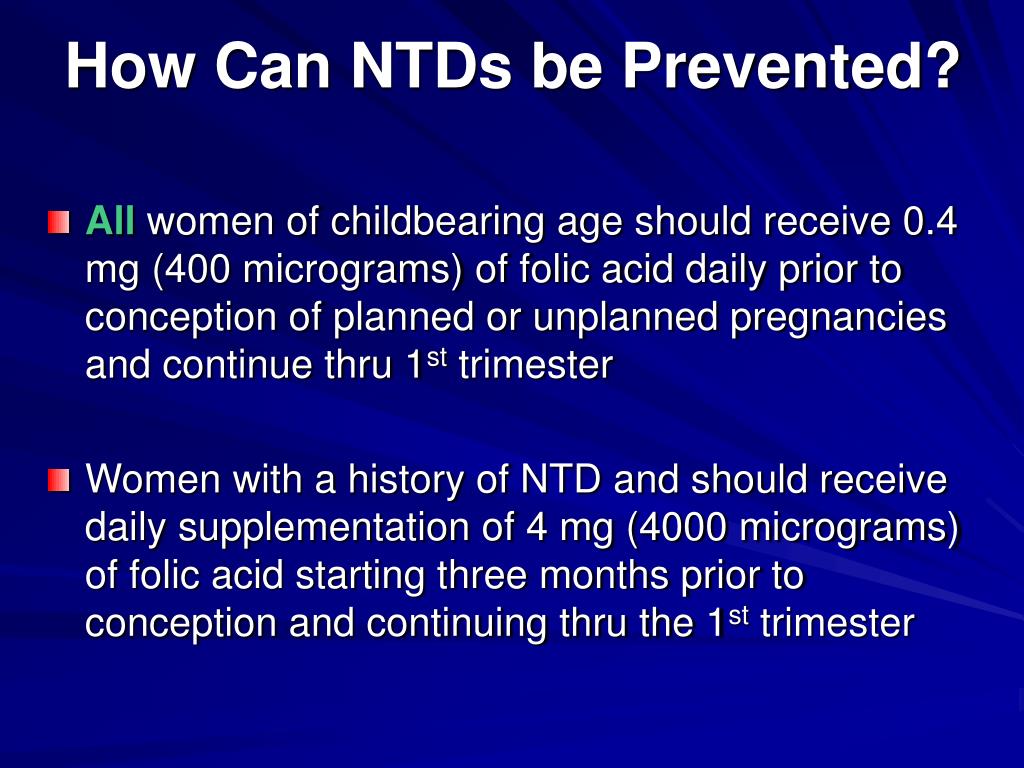 How Can NTDs be Prevented?

All women of childbearing age should receive 0.4 mg (400 micrograms) of folic acid daily prior to conception of planned or unplanned pregnancies and continue thru 1$^{st}$ trimester

Women with a history of NTD and should receive daily supplementation of 4 mg (4000 micrograms) of folic acid starting three months prior to conception and continuing thru the 1$^{st}$ trimester